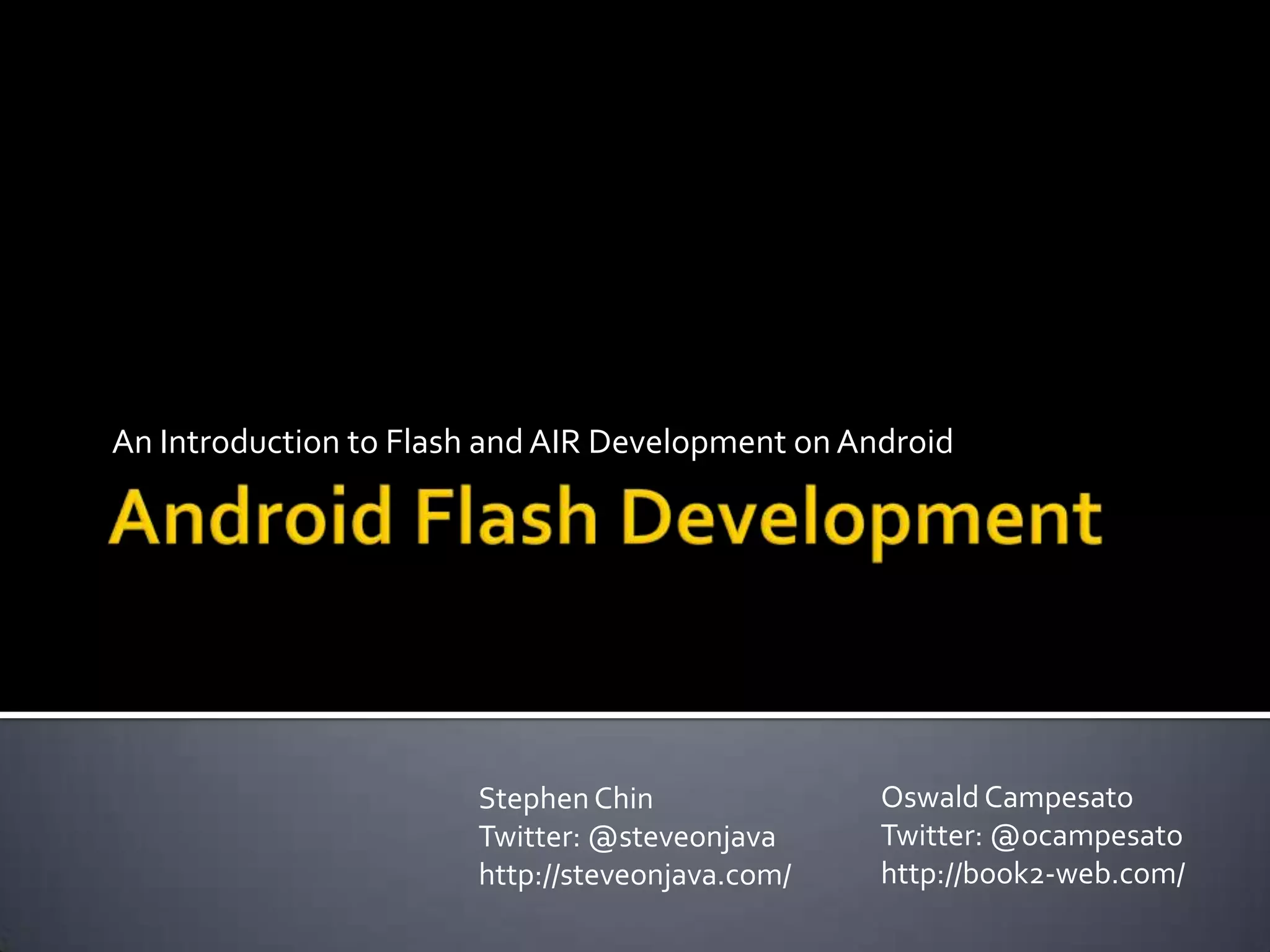 An Introduction to Flash and AIR Development on Android

Android Flash Development

Stephen Chin
Twitter: @steveonjava
http://steveonjava.com/

Oswald Campesato
Twitter: @ocampesato
http://book2-web.com/